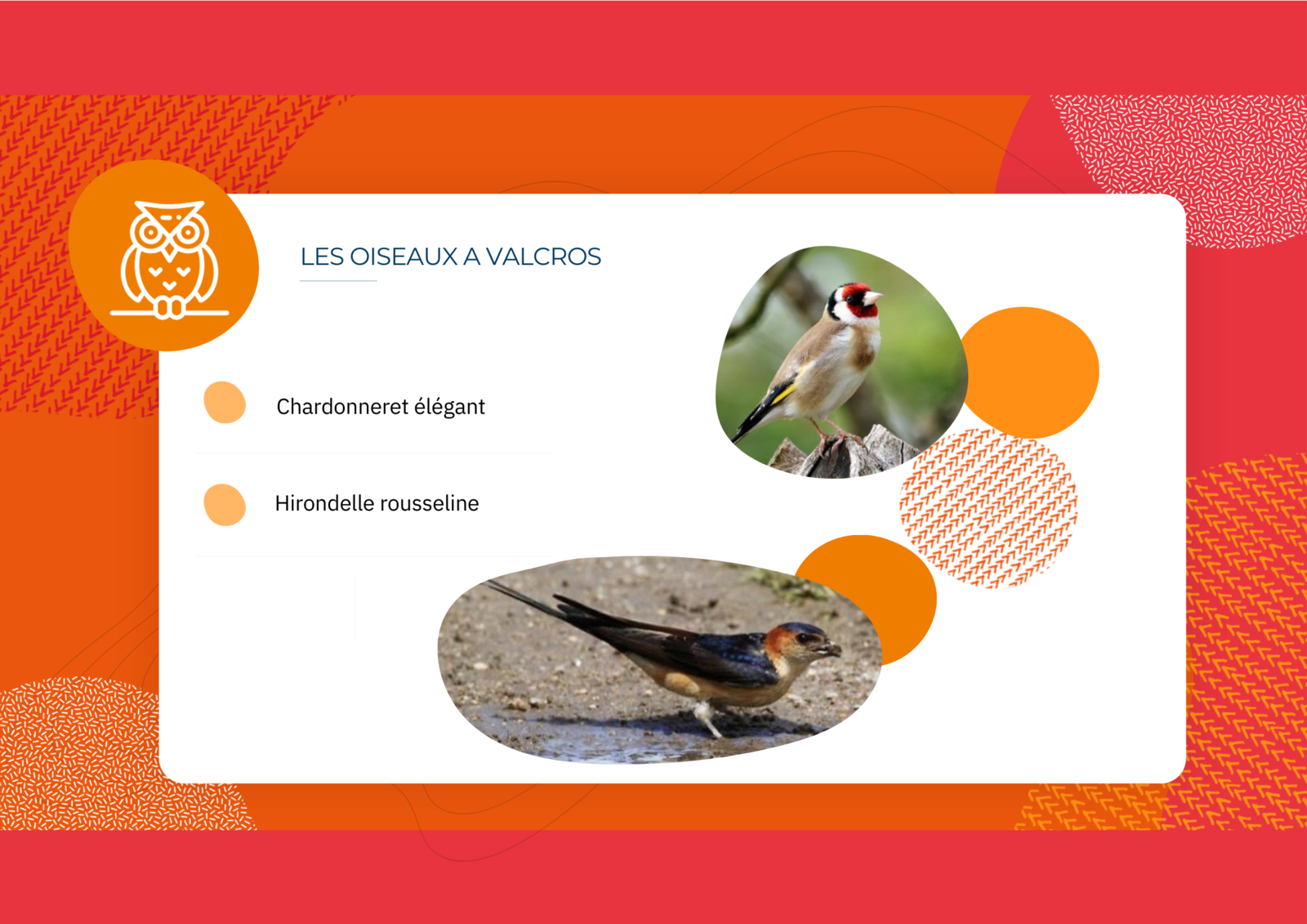 LES OISEAUX A VALCROS

Chardonneret élégant

Hirondelle rousseline